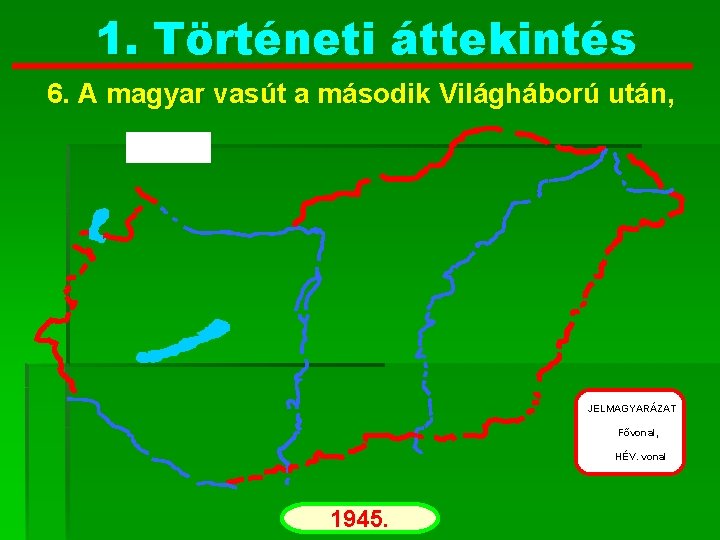 1. Történeti áttekintés

6. A magyar vasút a második Világháború után,

JELMAGYARÁZAT

Fővonal,

HÉV. vonal

1945.